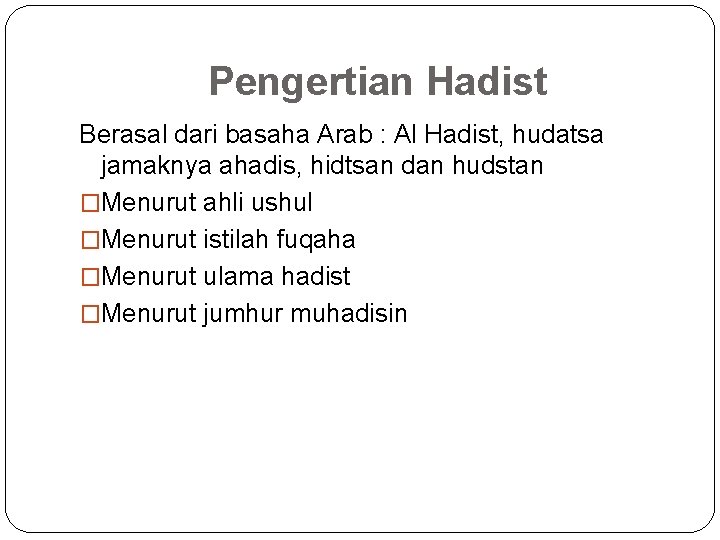 Pengertian Hadist

Berasal dari basaha Arab : Al Hadist, hudatsa jamaknya ahadis, hidtsan dan hudstan

□Menurut ahli ushul

□Menurut istilah fuqaha

□Menurut ulama hadist

□Menurut jumhur muhadisin